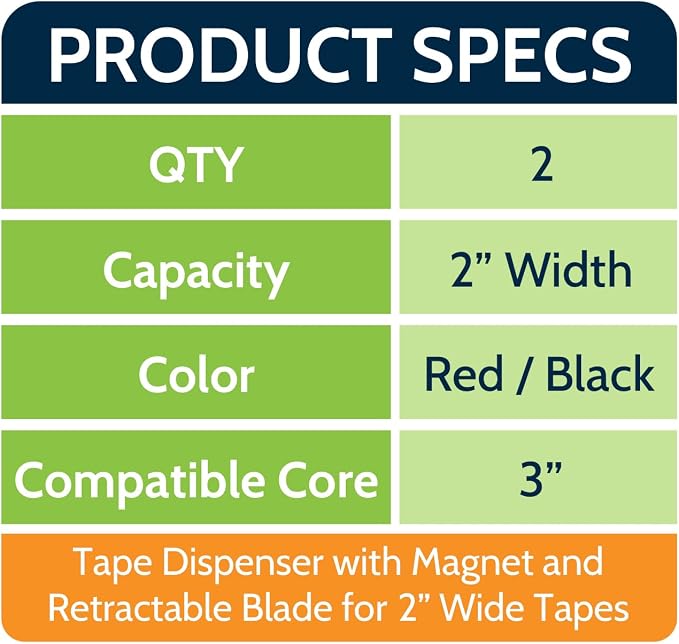 PRODUCT SPECS

| QTY | 2 |
|---|---|
| Capacity | 2” Width |
| Color | Red / Black |
| Compatible Core | 3” |

Tape Dispenser with Magnet and Retractable Blade for 2” Wide Tapes